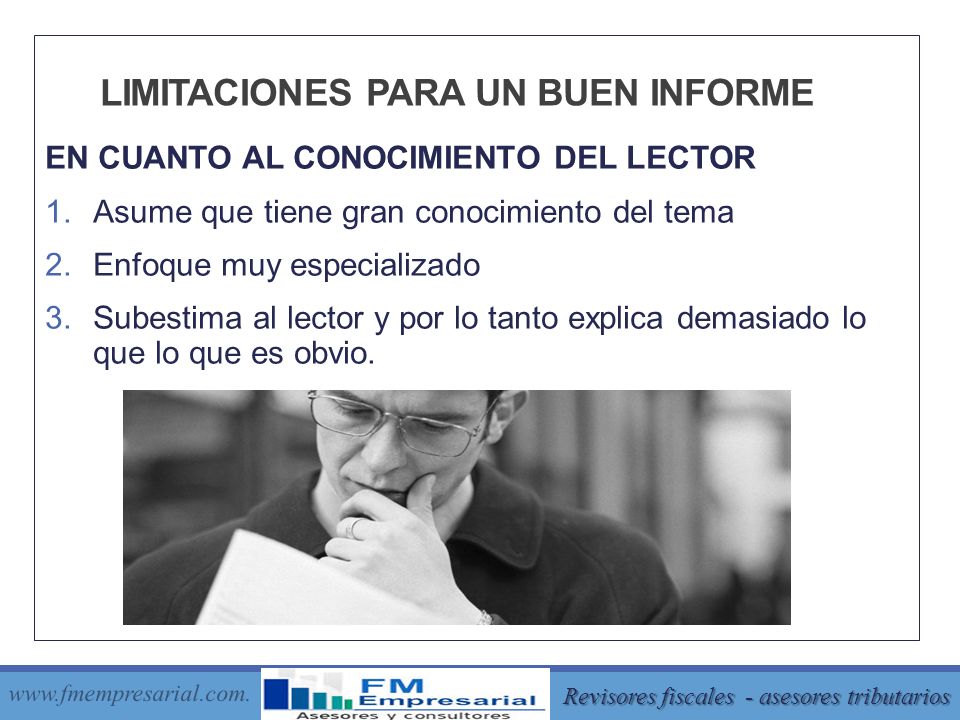 LIMITACIONES PARA UN BUEN INFORME

EN CUANTO AL CONOCIMIENTO DEL LECTOR

1. Asume que tiene gran conocimiento del tema
2. Enfoque muy especializado
3. Subestima al lector y por lo tanto explica demasiado lo que lo que es obvio.

www.fmempresarial.com.

FM Empresarial
Asesores y consultores

Revisores fiscales - asesores tributarios